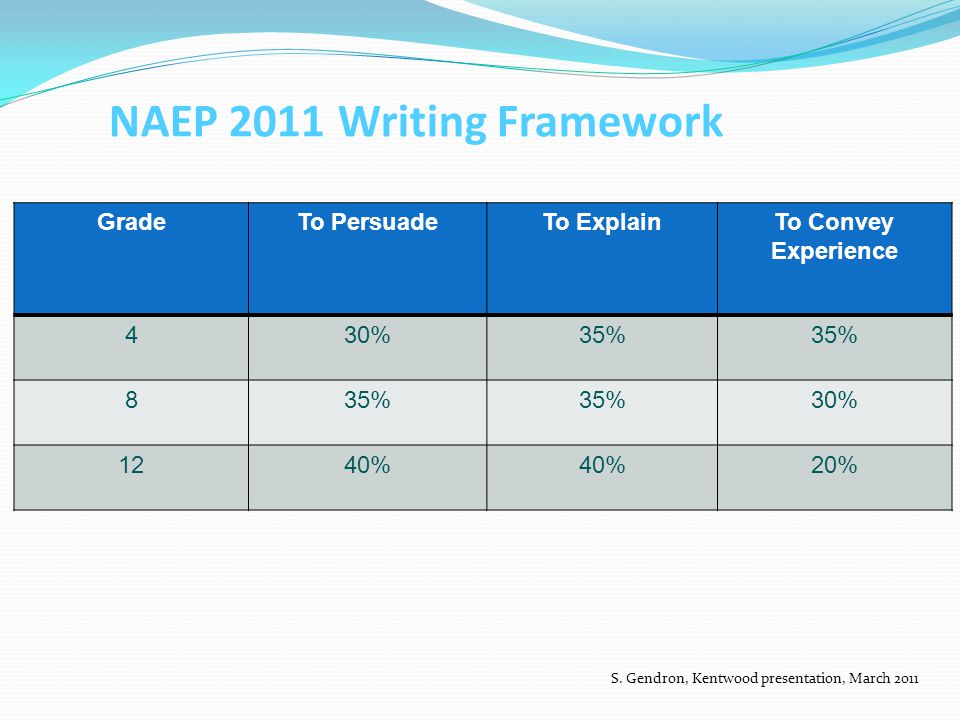 NAEP 2011 Writing Framework

| Grade | To Persuade | To Explain | To Convey Experience |
|---|---|---|---|
| 4 | 30% | 35% | 35% |
| 8 | 35% | 35% | 30% |
| 12 | 40% | 40% | 20% |

S. Gendron, Kentwood presentation, March 2011